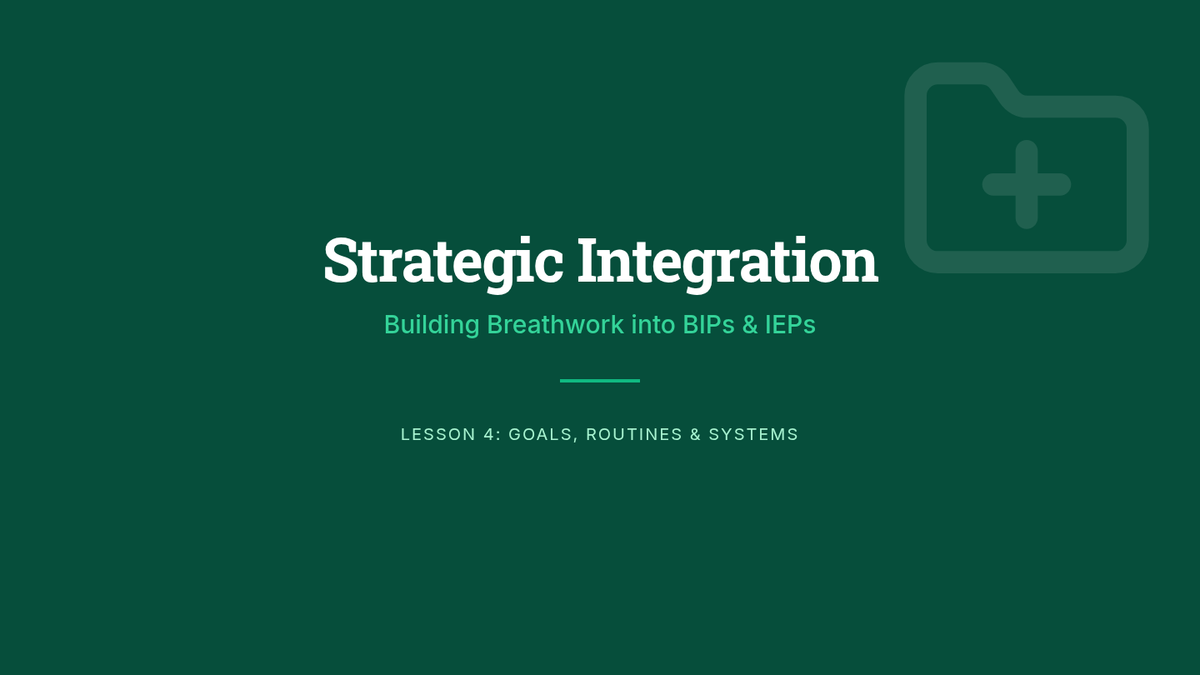 Strategic Integration

Building Breathwork into BIPs & IEPs

LESSON 4: GOALS, ROUTINES & SYSTEMS